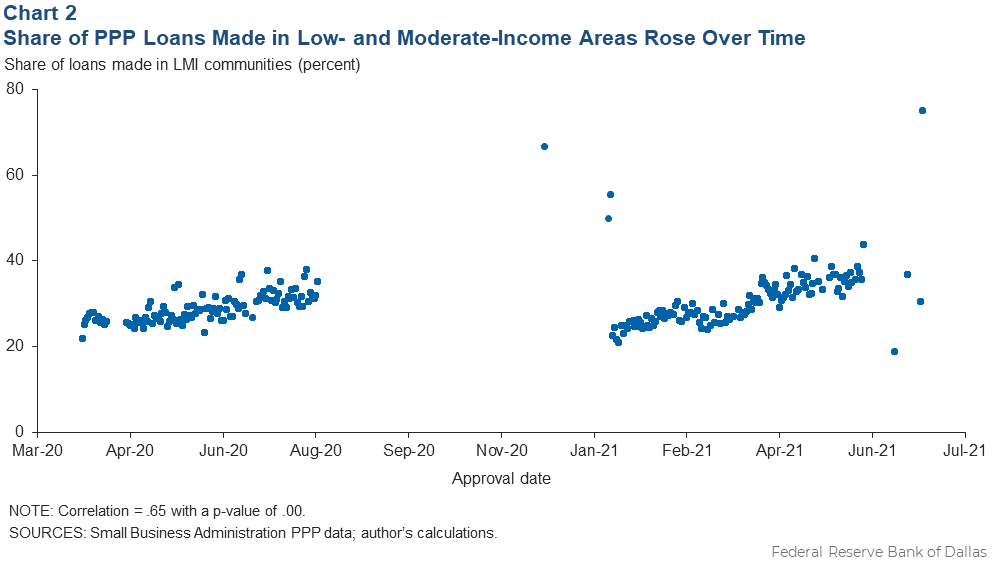 Chart 2
Share of PPP Loans Made in Low- and Moderate-Income Areas Rose Over Time

Share of loans made in LMI communities (percent)

80
60
40
20
0

Mar-20 Apr-20 Jun-20 Aug-20 Sep-20 Nov-20 Jan-21 Feb-21 Apr-21 Jun-21 Jul-21

Approval date

NOTE: Correlation = .65 with a p-value of .00.
SOURCES: Small Business Administration PPP data; author's calculations.

Federal Reserve Bank of Dallas